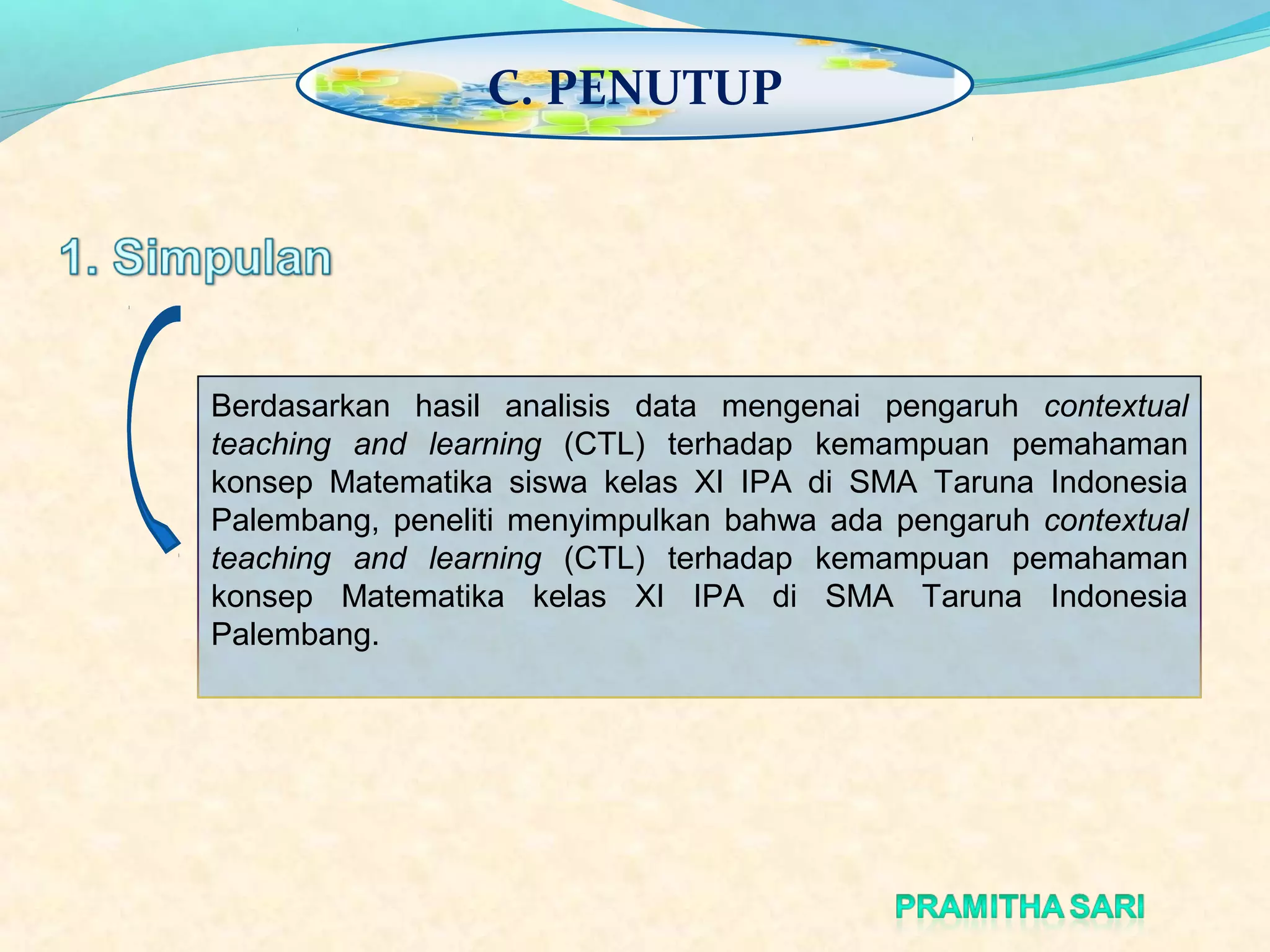 C. PENUTUP

1. Simpulan

Berdasarkan hasil analisis data mengenai pengaruh contextual teaching and learning (CTL) terhadap kemampuan pemahaman konsep Matematika siswa kelas XI IPA di SMA Taruna Indonesia Palembang, peneliti menyimpulkan bahwa ada pengaruh contextual teaching and learning (CTL) terhadap kemampuan pemahaman konsep Matematika kelas XI IPA di SMA Taruna Indonesia Palembang.

PRAMITHA SARI